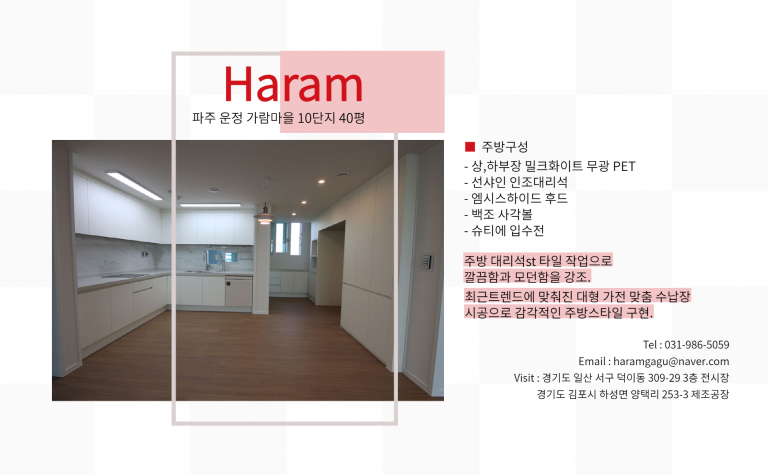 Haram

파주 운정 가람마을 10단지 40평

■ 주방구성

- 상,하부장 밀크화이트 무광 PET
- 선샤인 인조대리석
- 엠시스하이드 후드
- 백조 사각볼
- 슈티에 입수전

주방 대리석st 타일 작업으로 깔끔함과 모던함을 강조.

최근트렌드에 맞춰진 대형 가전 맞춤 수납장 시공으로 감각적인 주방스타일 구현.

Tel : 031-986-5059
Email : haramgagu@naver.com
Visit : 경기도 일산 서구 덕이동 309-29 3층 전시장
경기도 김포시 하성면 양택리 253-3 제조공장